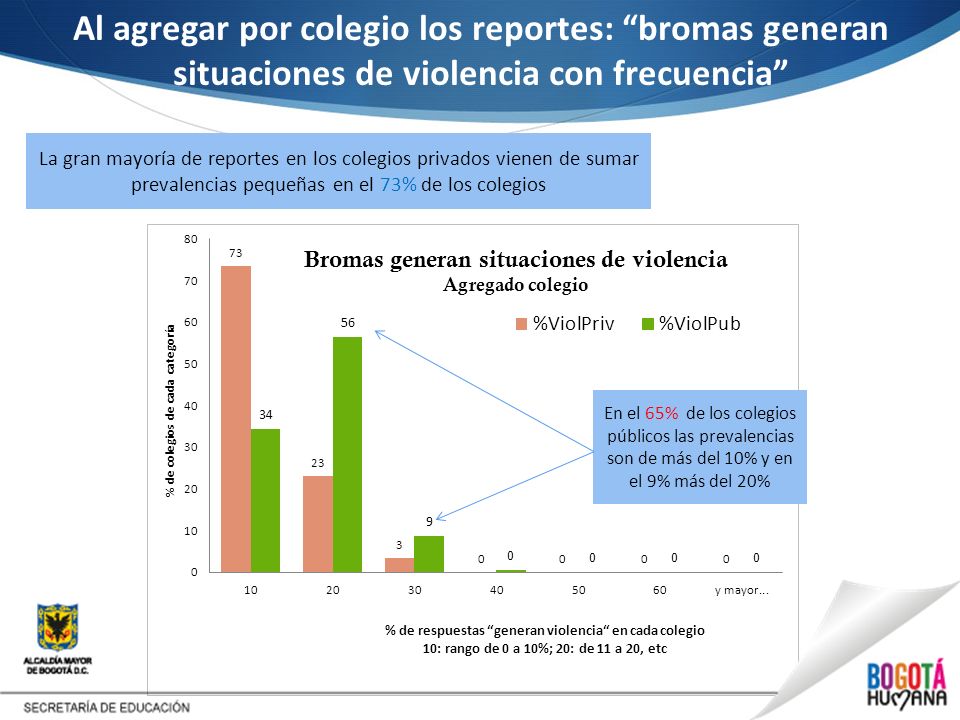 Al agregar por colegio los reportes: “bromas generan situaciones de violencia con frecuencia”

La gran mayoría de reportes en los colegios privados vienen de sumar prevalencias pequeñas en el 73% de los colegios

Bromas generan situaciones de violencia
Agregado colegio

%ViolPriv %ViolPub

% de colegios de cada categoría

80
70
60
50
40
30
20
10
0

73
34
23
56
3
9
0
0
0
0
0
0
0
0

10 20 30 40 50 60 y mayor...

% de respuestas “generan violencia“ en cada colegio
10: rango de 0 a 10%; 20: de 11 a 20, etc

En el 65% de los colegios públicos las prevalencias son de más del 10% y en el 9% más del 20%

ALCALDÍA MAYOR DE BOGOTÁ D.C.

SECRETARÍA DE EDUCACIÓN

BOGOTÁ HUMANA